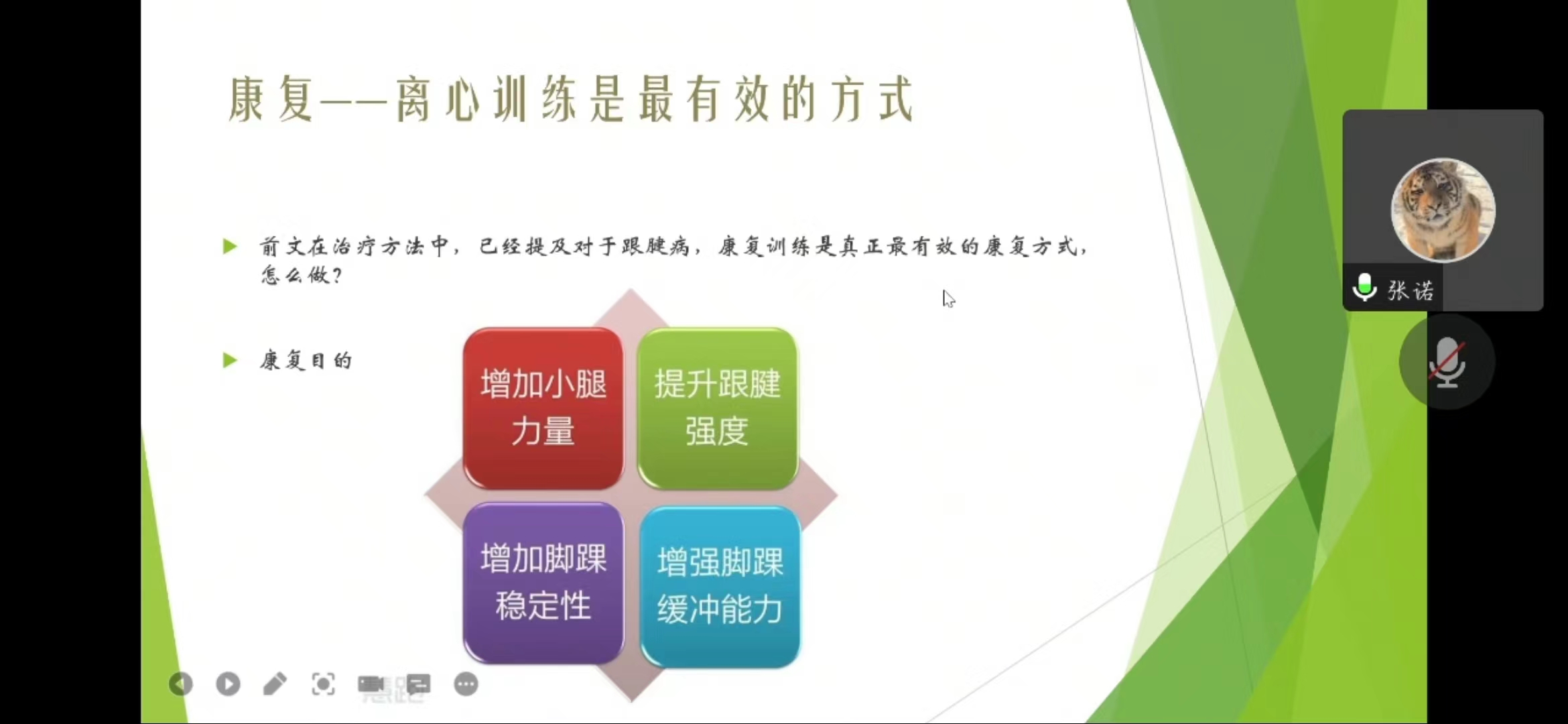 康复——离心训练是最有效的方式

前文在治疗方法中，已经提及对于跟腱病，康复训练是真正最有效的康复方式，怎么做？

康复目的

增加小腿力量

提升跟腱强度

增加脚踝稳定性

增强脚踝缓冲能力

张诺